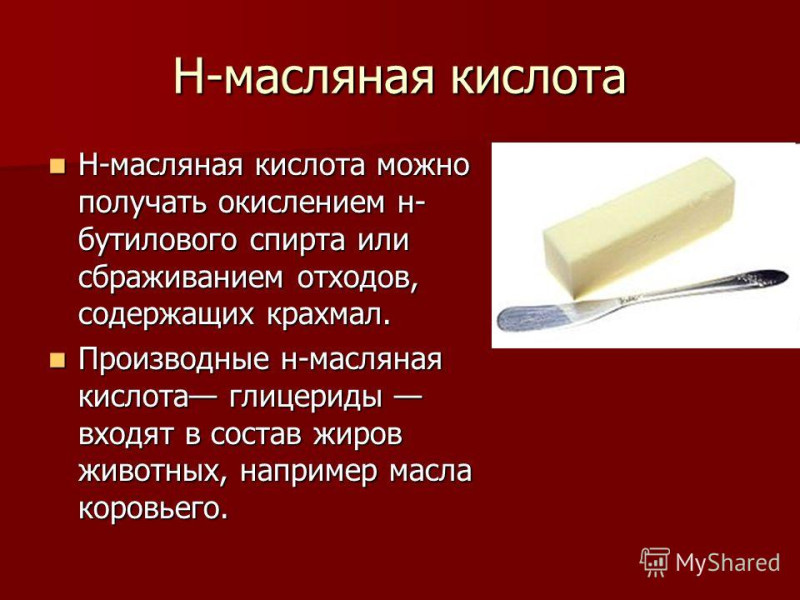 Н-масляная кислота

Н-масляная кислота можно получать окислением н-бутилового спирта или сбраживанием отходов, содержащих крахмал.

Производные н-масляная кислота— глицериды — входят в состав жиров животных, например масла коровьего.

MyShared